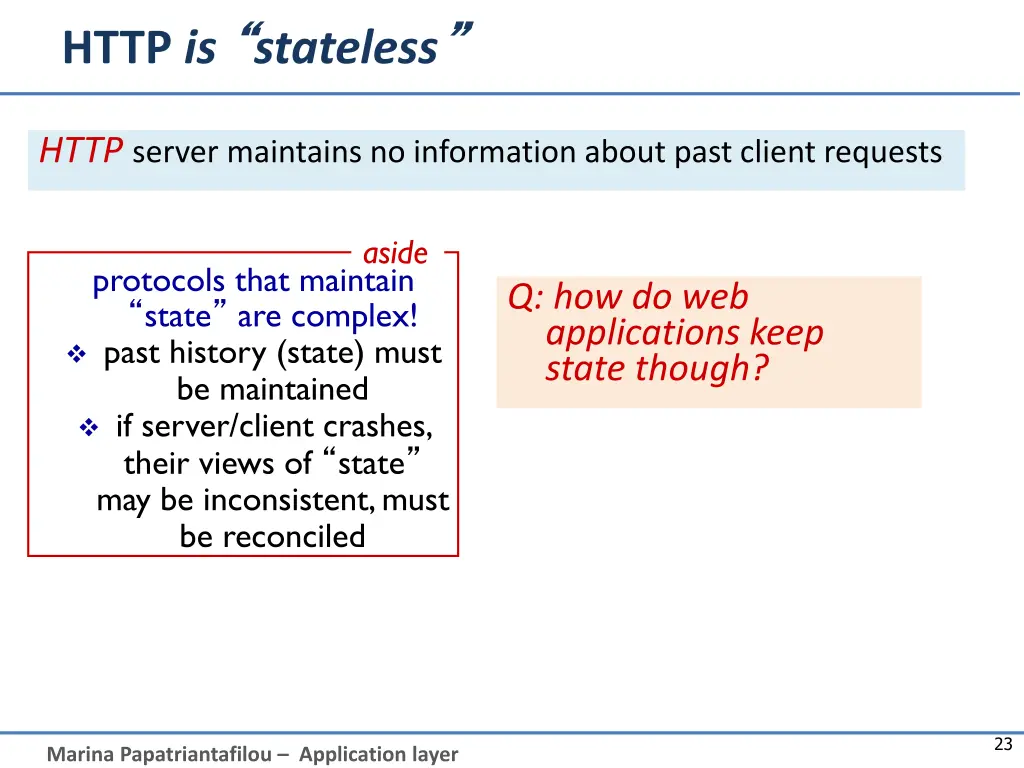 HTTP is “stateless”

HTTP server maintains no information about past client requests

aside

protocols that maintain “state” are complex!

❖ past history (state) must be maintained

❖ if server/client crashes, their views of “state” may be inconsistent, must be reconciled

Q: how do web applications keep state though?

Marina Papatriantafilou – Application layer

23